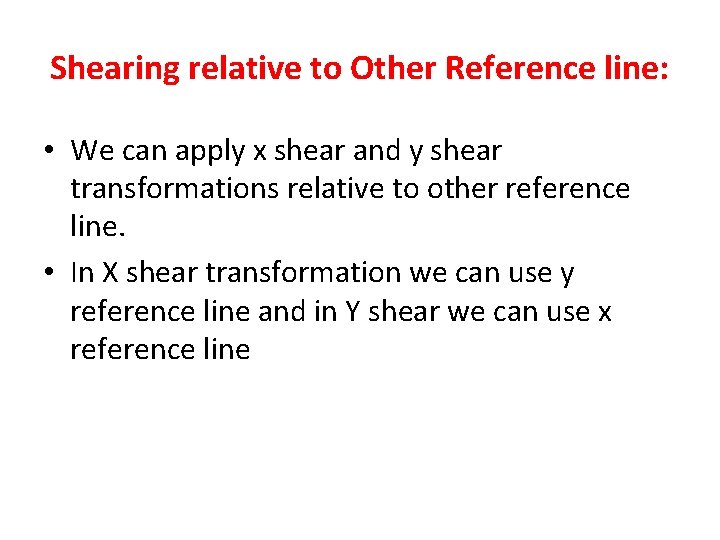 Shearing relative to Other Reference line:

• We can apply x shear and y shear transformations relative to other reference line.

• In X shear transformation we can use y reference line and in Y shear we can use x reference line